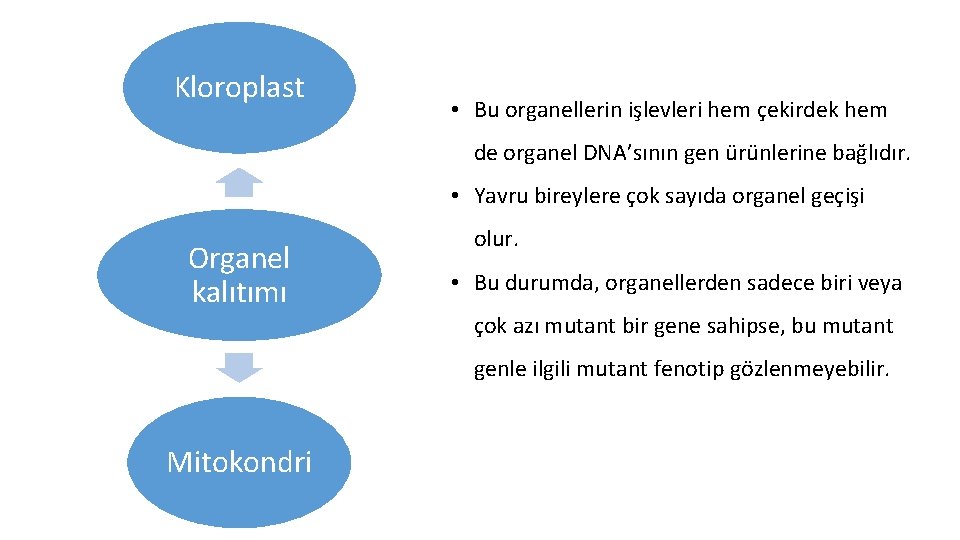 Kloroplast

Organel kalıtımı

Mitokondri

• Bu organellerin işlevleri hem çekirdek hem de organel DNA'sının gen ürünlerine bağlıdır.
• Yavru bireylere çok sayıda organel geçişi olur.
• Bu durumda, organellerden sadece biri veya çok azı mutant bir gene sahipse, bu mutant genle ilgili mutant fenotip gözlenmeyebilir.